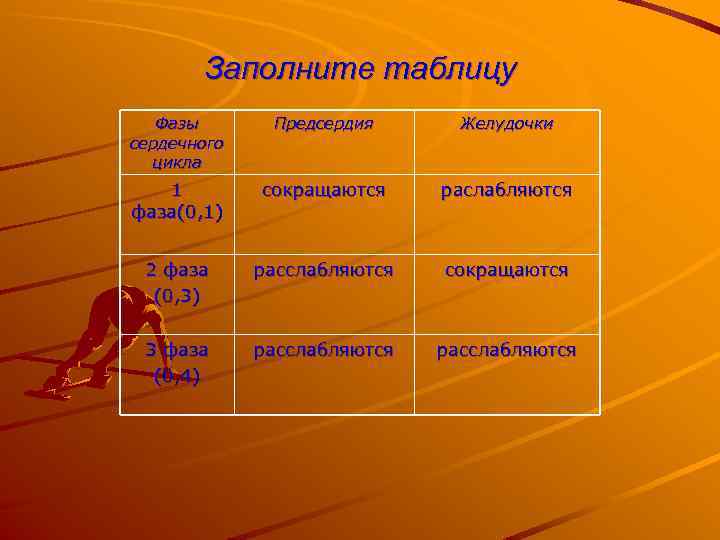 Заполните таблицу

| Фазы сердечного цикла | Предсердия | Желудочки |
|---|---|---|
| 1 фаза(0,1) | сокращаются | раслабляются |
| 2 фаза (0,3) | расслабляются | сокращаются |
| 3 фаза (0,4) | расслабляются | расслабляются |